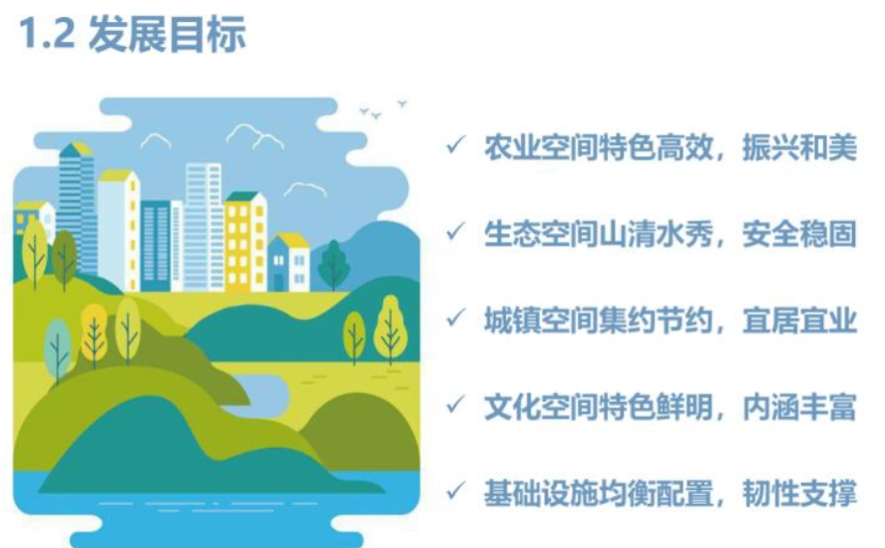 1.2 发展目标

✓ 农业空间特色高效，振兴和美

✓ 生态空间山清水秀，安全稳固

✓ 城镇空间集约节约，宜居宜业

✓ 文化空间特色鲜明，内涵丰富

✓ 基础设施均衡配置，韧性支撑